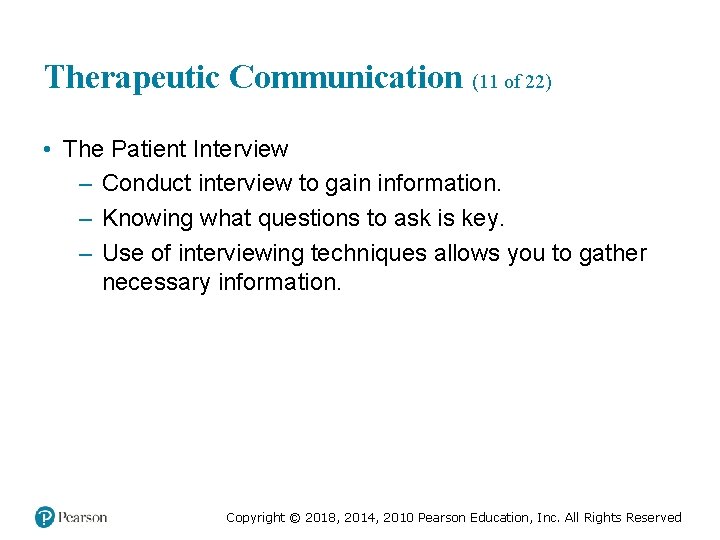 Therapeutic Communication (11 of 22)

• The Patient Interview
– Conduct interview to gain information.
– Knowing what questions to ask is key.
– Use of interviewing techniques allows you to gather necessary information.

Pearson

Copyright © 2018, 2014, 2010 Pearson Education, Inc. All Rights Reserved